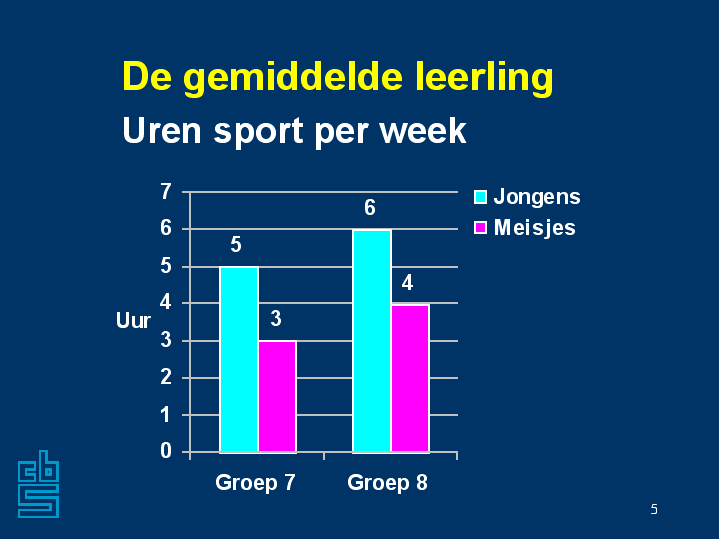 De gemiddelde leerling

Uren sport per week

7
6
5
4
3
2
1
0

Uur

5
3
6
4

Groep 7
Groep 8

Jongens
Meisjes

cbs

5